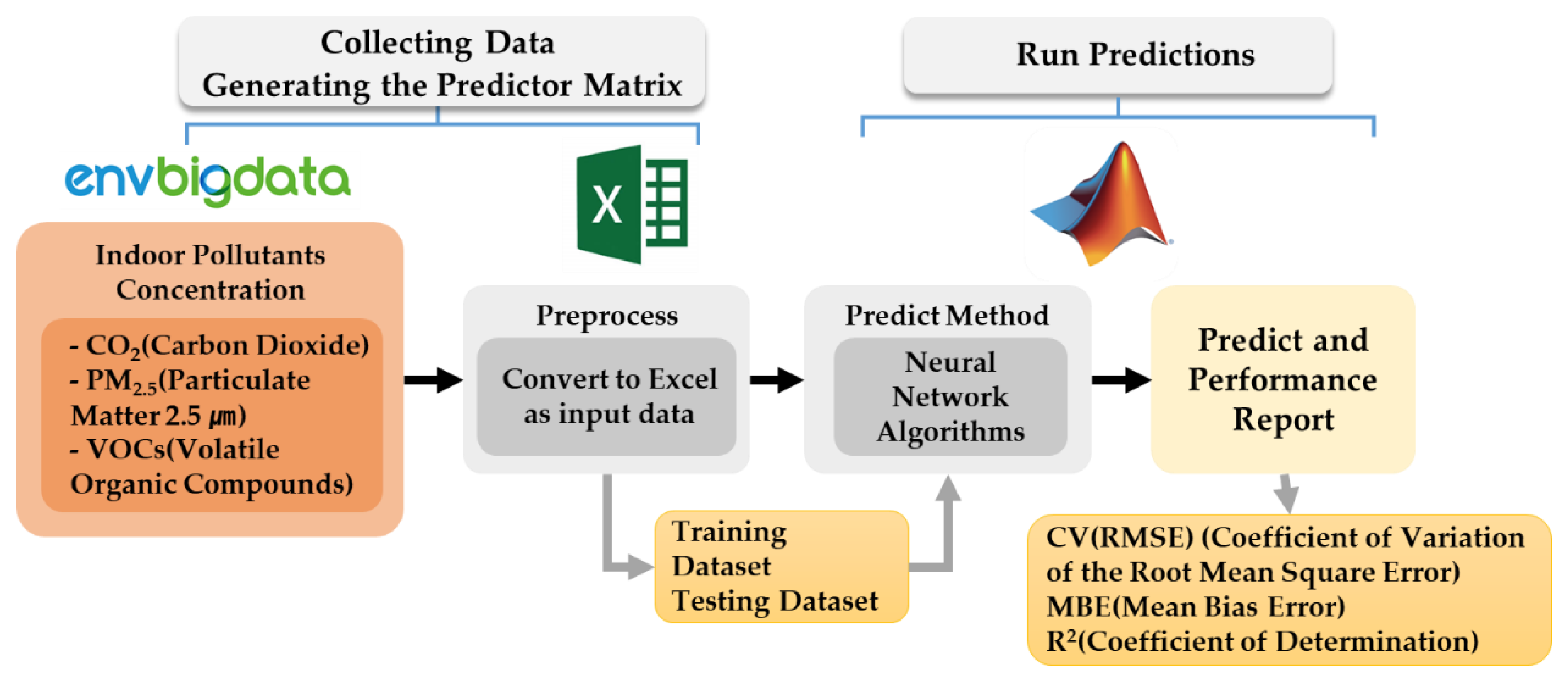 Collecting Data
Generating the Predictor Matrix

Run Predictions

envbigdata

X

Indoor Pollutants Concentration

- $CO_2$(Carbon Dioxide)
- $PM_{2.5}$(Particulate Matter 2.5 μm)
- VOCs(Volatile Organic Compounds)

Preprocess

Convert to Excel as input data

Predict Method

Neural Network Algorithms

Predict and Performance Report

Training Dataset
Testing Dataset

CV(RMSE) (Coefficient of Variation of the Root Mean Square Error)
MBE(Mean Bias Error)
$R^2$(Coefficient of Determination)